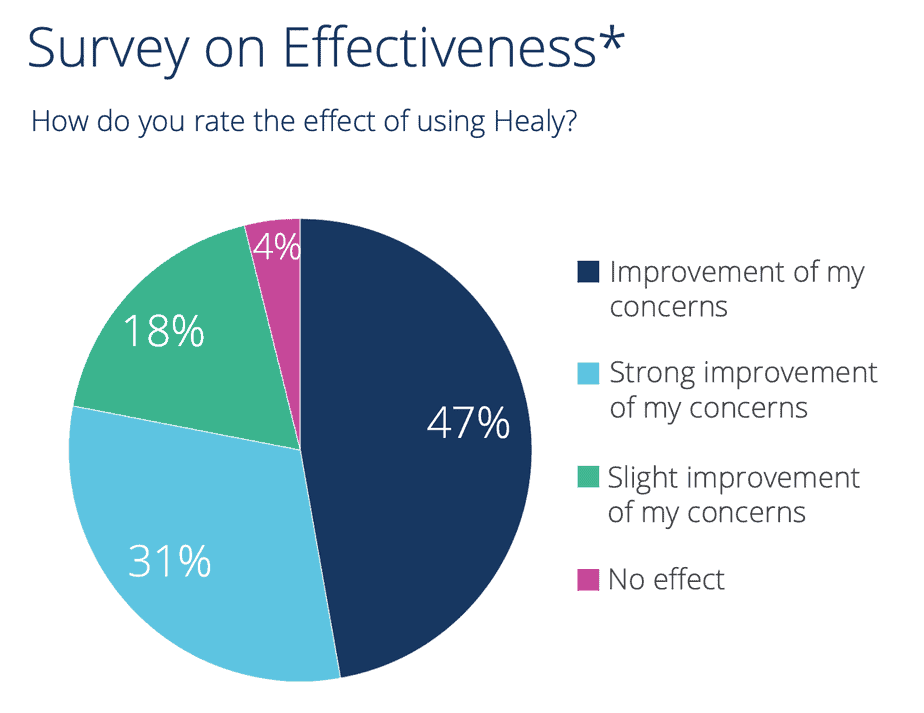 Survey on Effectiveness*

How do you rate the effect of using Healy?

4%
18%
47%
31%

Improvement of my concerns
Strong improvement of my concerns
Slight improvement of my concerns
No effect